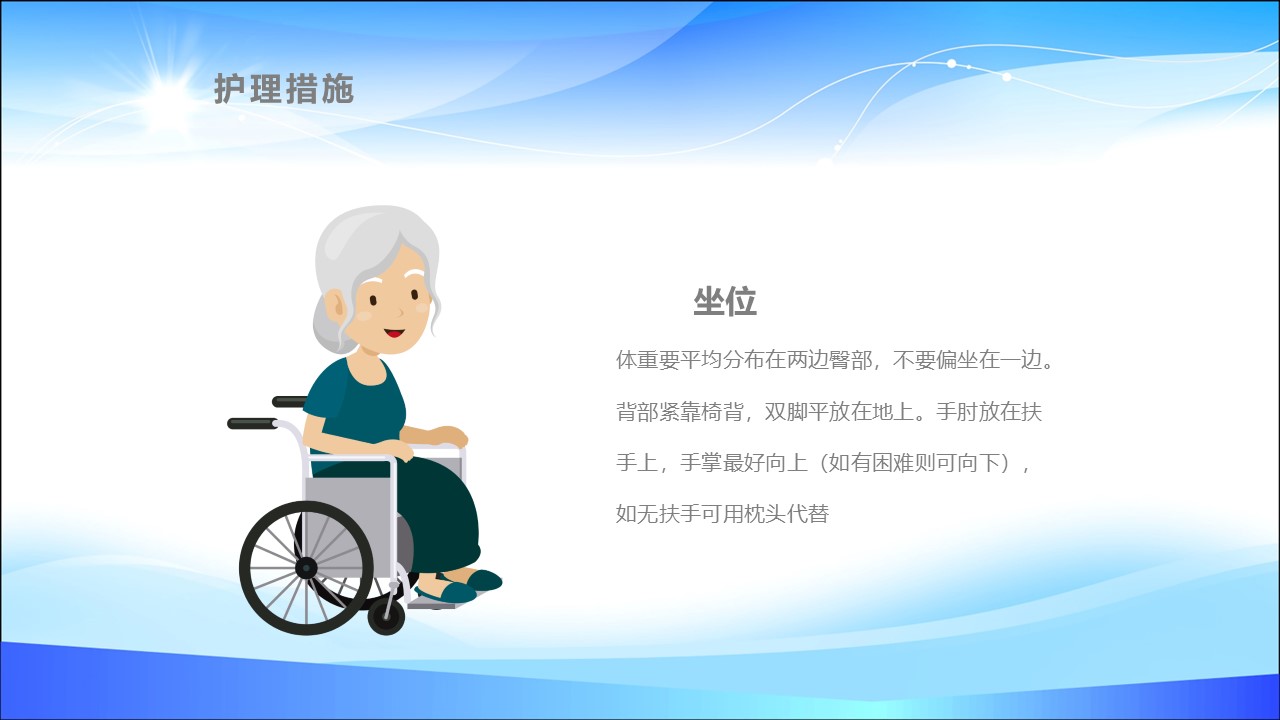 护理措施

坐位

体重要平均分布在两边臀部，不要偏坐在一边。背部紧靠椅背，双脚平放在地上。手肘放在扶手上，手掌最好向上（如有困难则可向下），如无扶手可用枕头代替